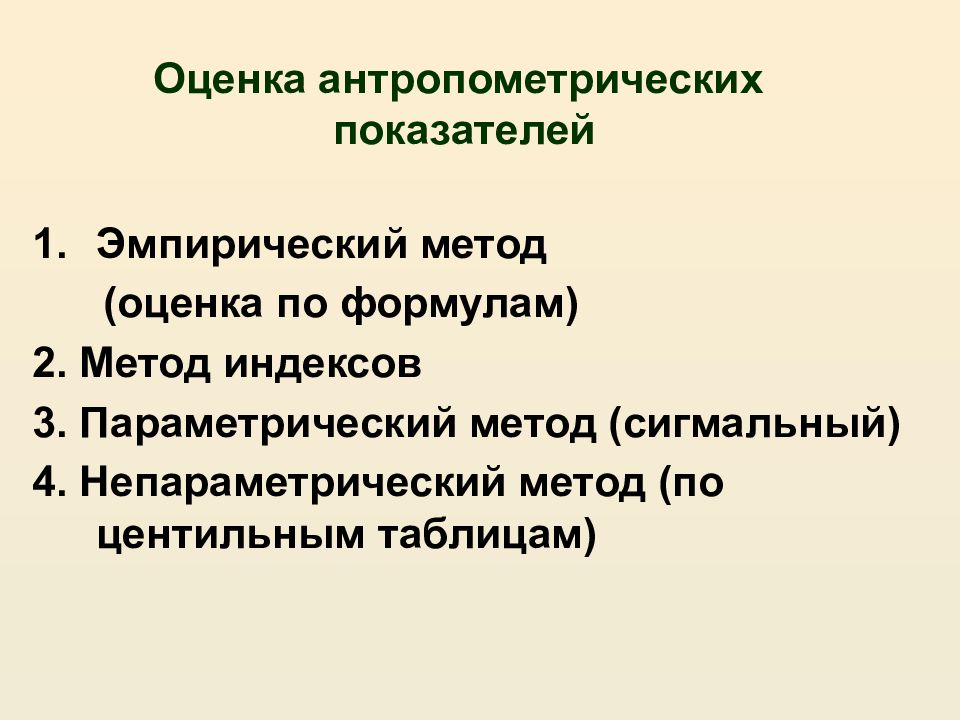 Оценка антропометрических показателей

1. Эмпирический метод
(оценка по формулам)
2. Метод индексов
3. Параметрический метод (сигмальный)
4. Непараметрический метод (по центильным таблицам)